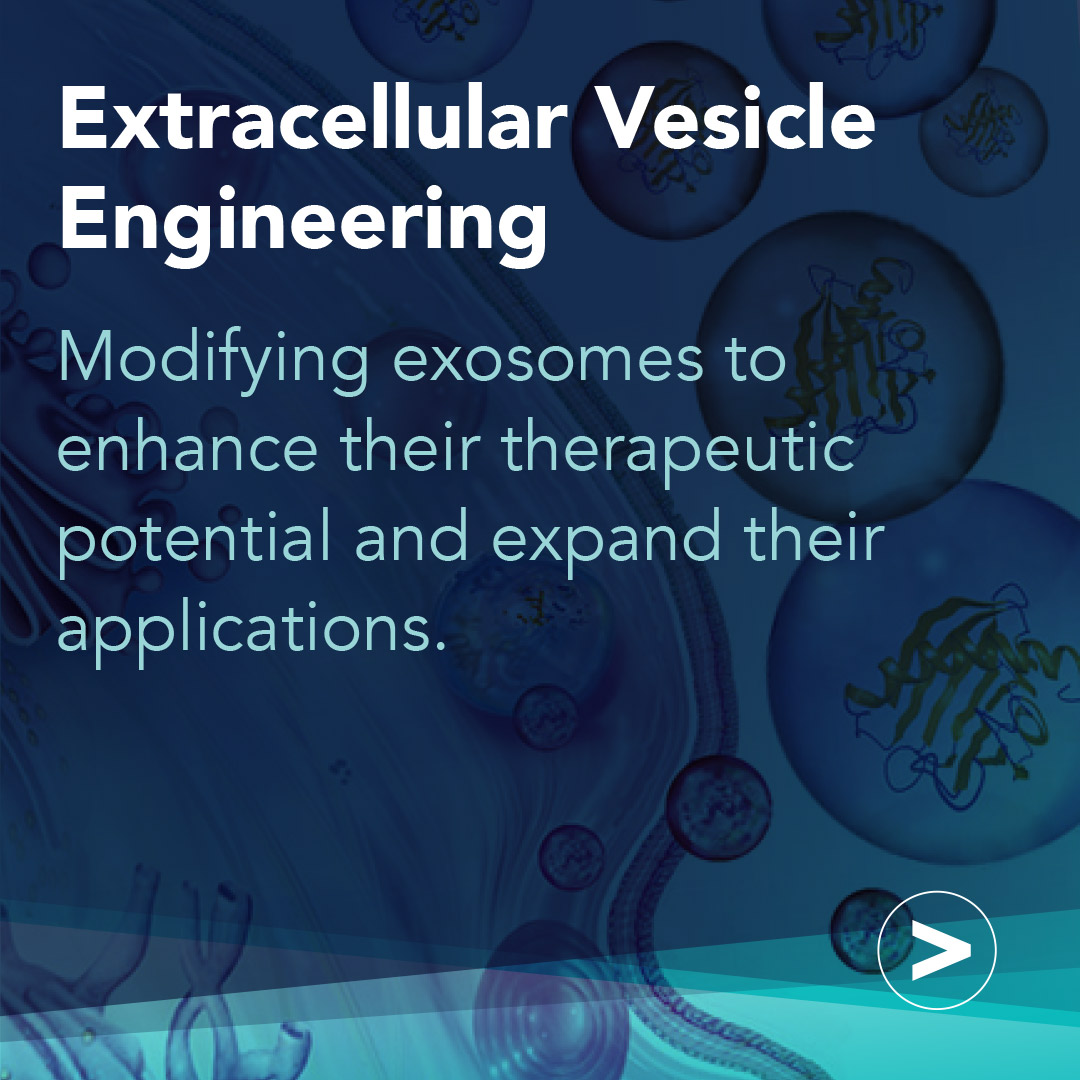 Extracellular Vesicle Engineering

Modifying exosomes to enhance their therapeutic potential and expand their applications.

>